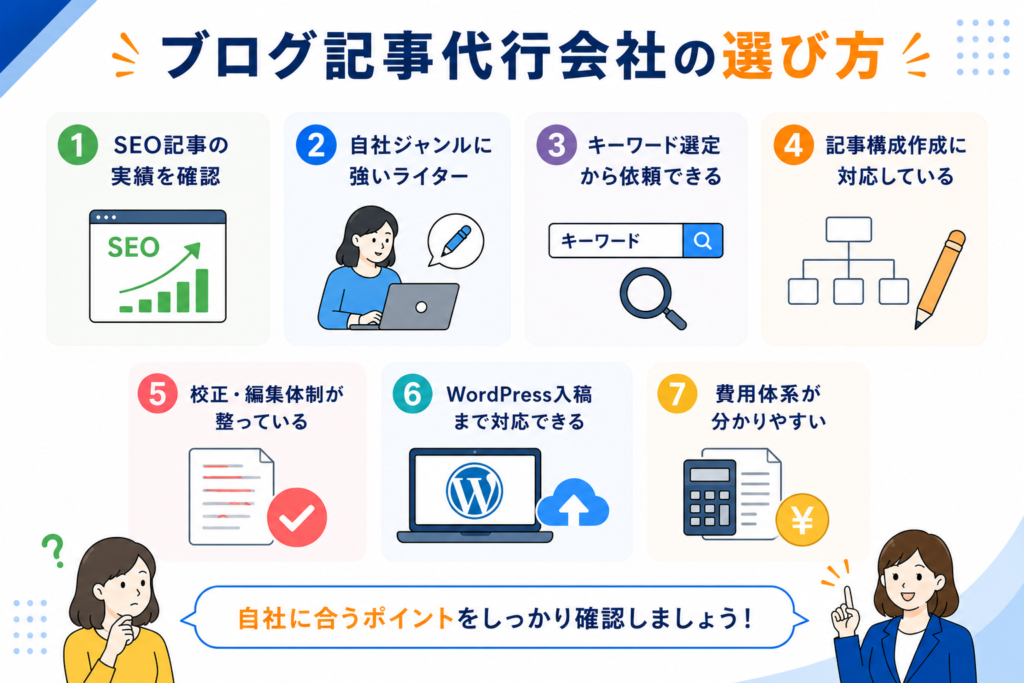 ブログ記事代行会社の選び方

1 SEO記事の実績を確認

SEO

2 自社ジャンルに強いライター

3 キーワード選定から依頼できる

キーワード

4 記事構成作成に対応している

5 校正・編集体制が整っている

6 WordPress入稿まで対応できる

7 費用体系が分かりやすい

¥

?

自社に合うポイントをしっかり確認しましょう！